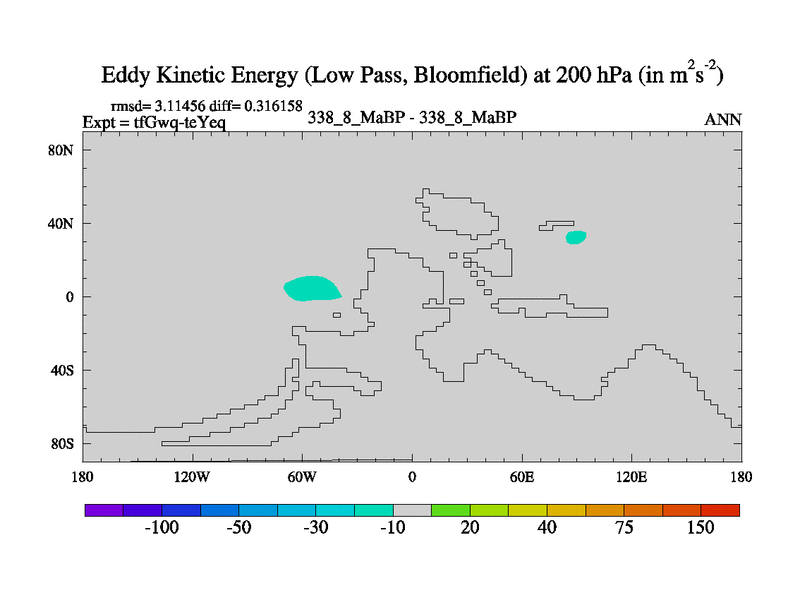 Eddy Kinetic Energy (Low Pass, Bloomfield) at 200 hPa (in $m^2s^{-2}$)

rmsd= 3.11456 diff= 0.316158
Expt = tfGwq-teYeq

338_8_MaBP - 338_8_MaBP

ANN

80N
40N
0
40S
80S

180
120W
60W
0
60E
120E
180

-100
-50
-30
-10
20
40
75
150